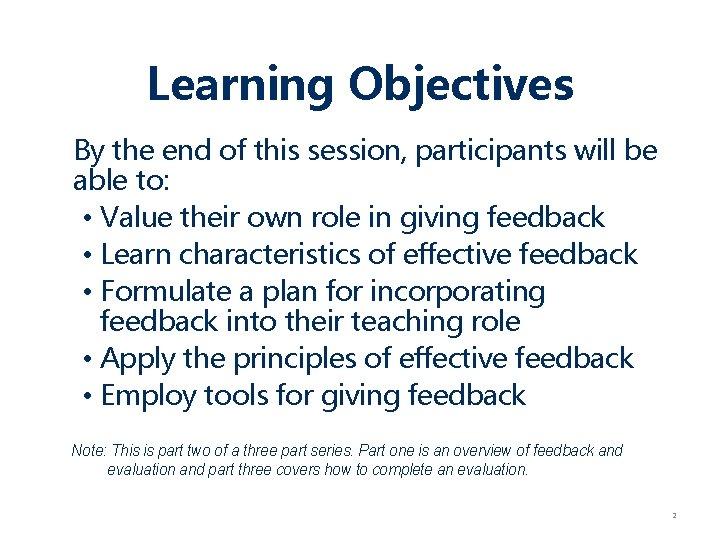 Learning Objectives

By the end of this session, participants will be able to:

• Value their own role in giving feedback
• Learn characteristics of effective feedback
• Formulate a plan for incorporating feedback into their teaching role
• Apply the principles of effective feedback
• Employ tools for giving feedback

Note: This is part two of a three part series. Part one is an overview of feedback and evaluation and part three covers how to complete an evaluation.

2